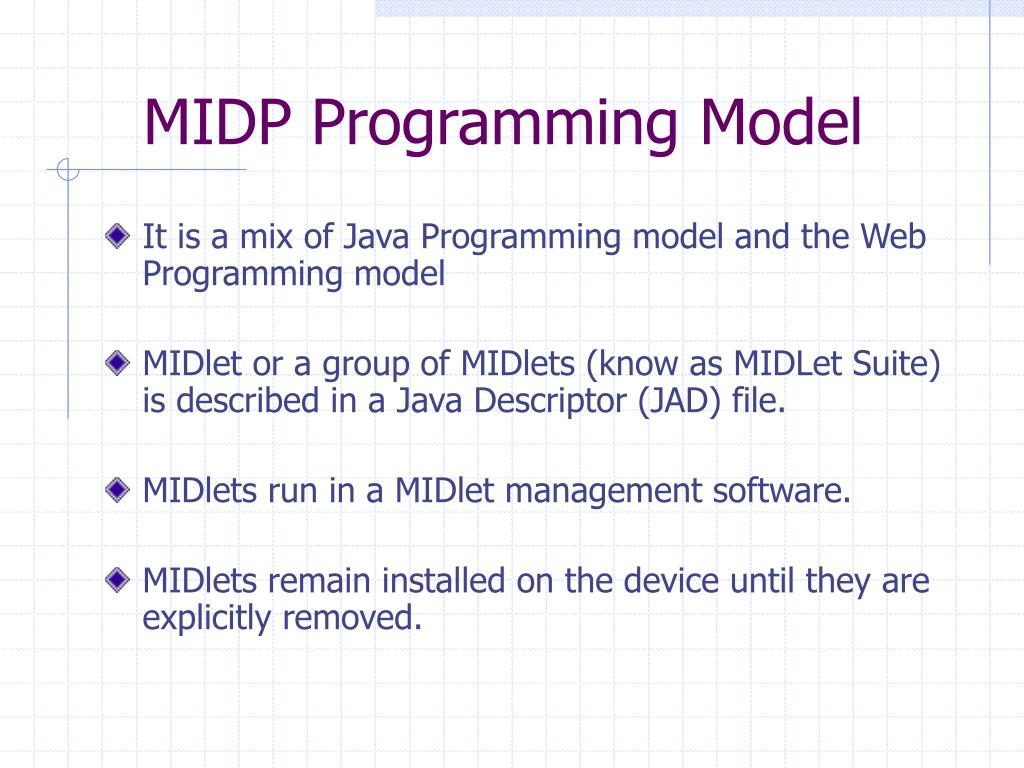 MIDP Programming Model

It is a mix of Java Programming model and the Web Programming model

MIDlet or a group of MIDlets (know as MIDLet Suite) is described in a Java Descriptor (JAD) file.

MIDlets run in a MIDlet management software.

MIDlets remain installed on the device until they are explicitly removed.